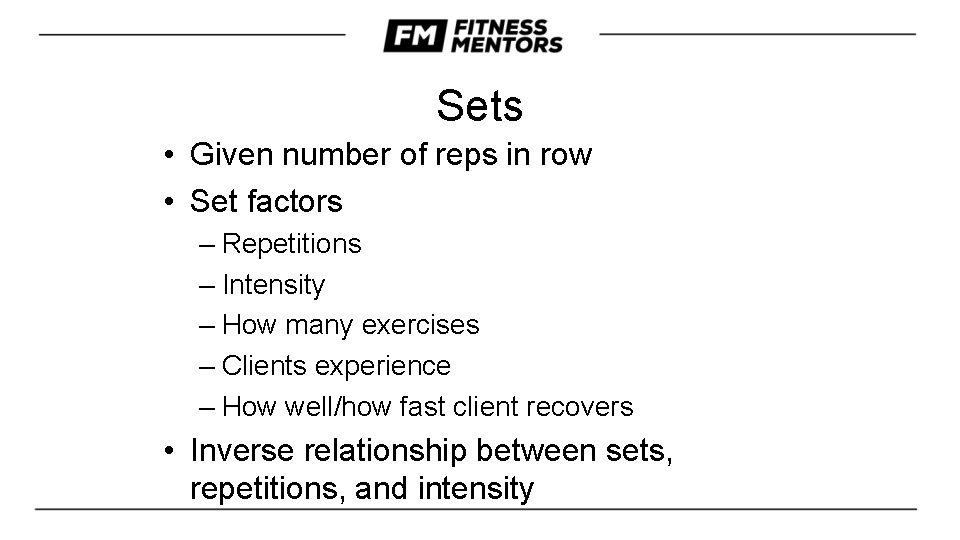 FM FITNESS MENTORS

Sets

• Given number of reps in row
• Set factors
– Repetitions
– Intensity
– How many exercises
– Clients experience
– How well/how fast client recovers
• Inverse relationship between sets, repetitions, and intensity